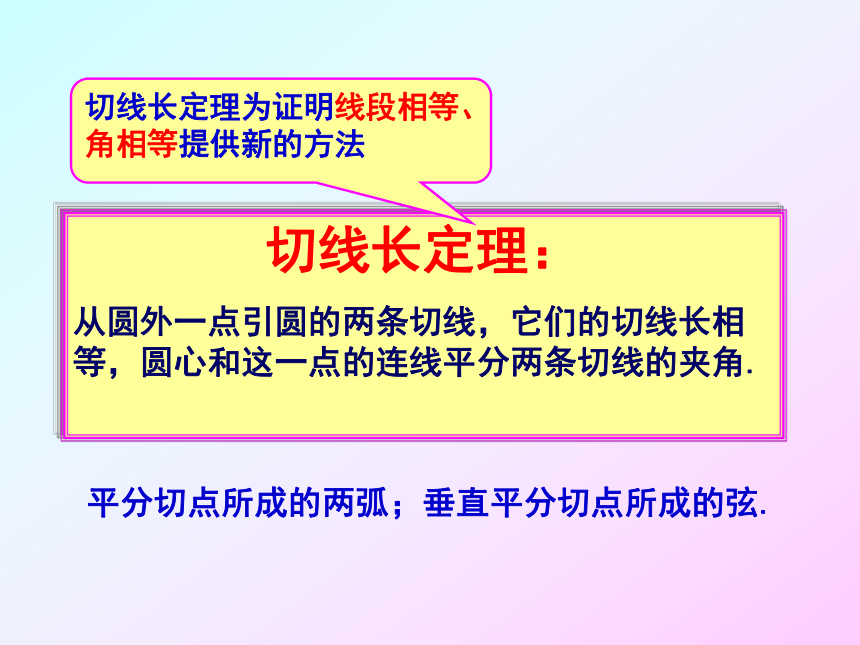 切线长定理为证明线段相等、角相等提供新的方法

切线长定理：

从圆外一点引圆的两条切线，它们的切线长相等，圆心和这一点的连线平分两条切线的夹角.

平分切点所成的两弧；垂直平分切点所成的弦.